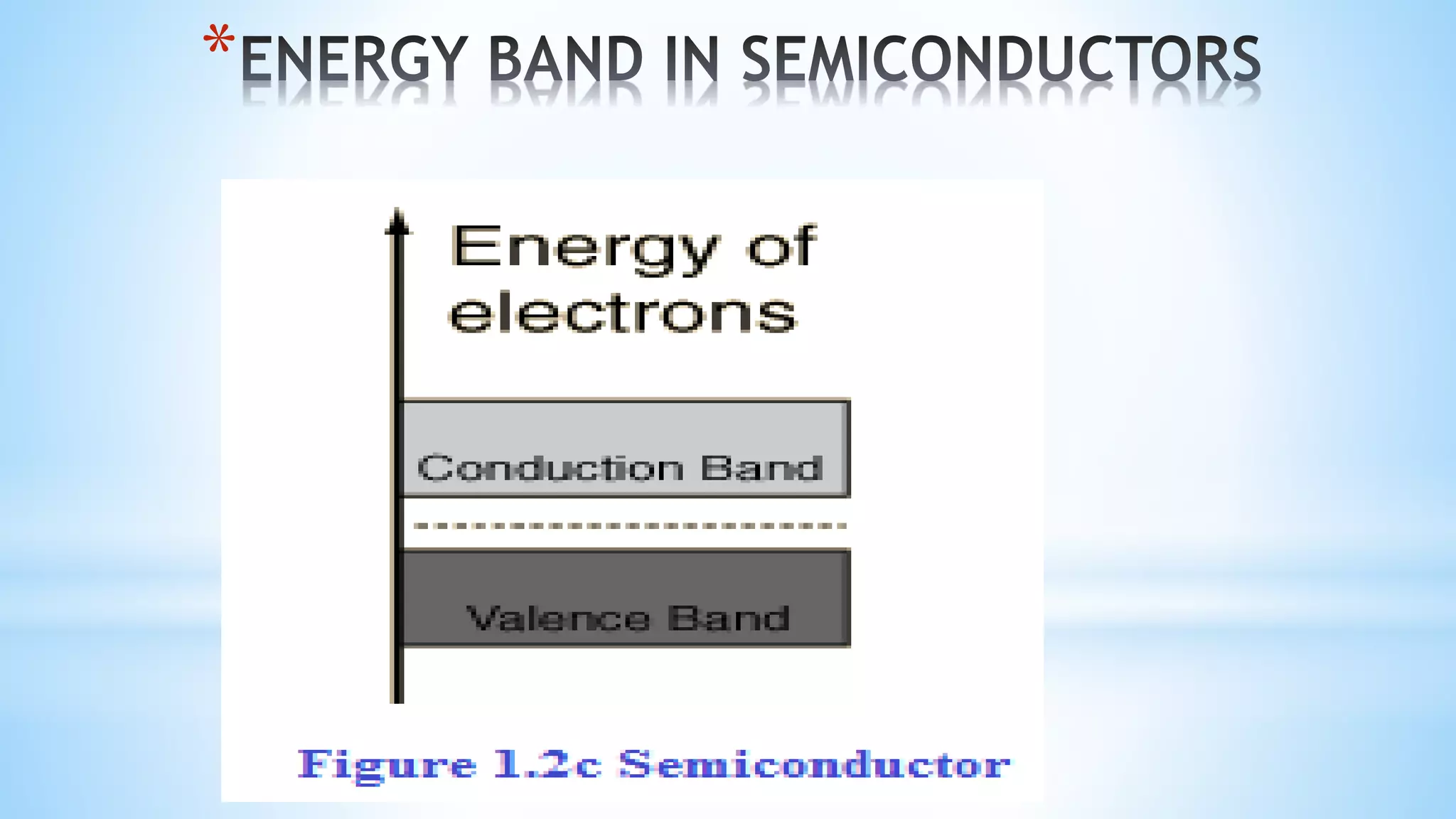 *ENERGY BAND IN SEMICONDUCTORS

Energy of electrons

Conduction Band

Valence Band

Figure 1.2c Semiconductor